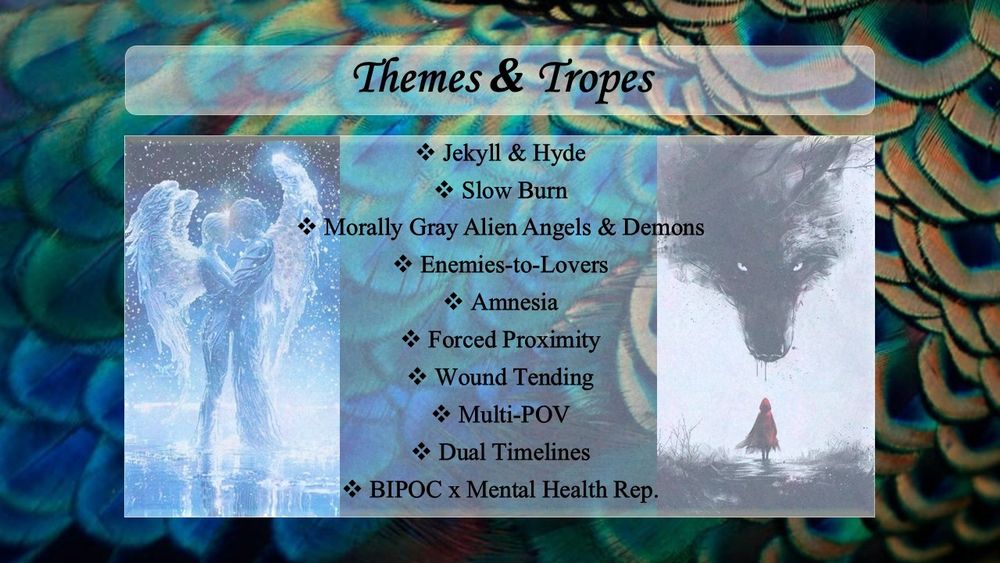 Themes & Tropes

❖ Jekyll & Hyde
❖ Slow Burn
❖ Morally Gray Alien Angels & Demons
❖ Enemies-to-Lovers
❖ Amnesia
❖ Forced Proximity
❖ Wound Tending
❖ Multi-POV
❖ Dual Timelines
❖ BIPOC x Mental Health Rep.